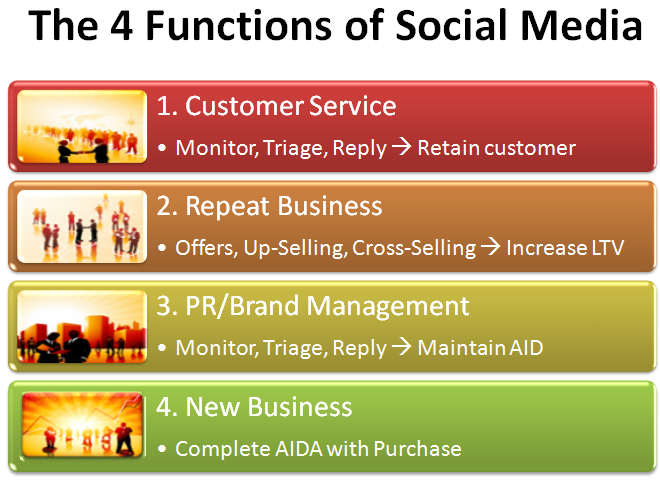 The 4 Functions of Social Media

1. Customer Service

• Monitor, Triage, Reply → Retain customer

2. Repeat Business

• Offers, Up-Selling, Cross-Selling → Increase LTV

3. PR/Brand Management

• Monitor, Triage, Reply → Maintain AID

4. New Business

• Complete AIDA with Purchase